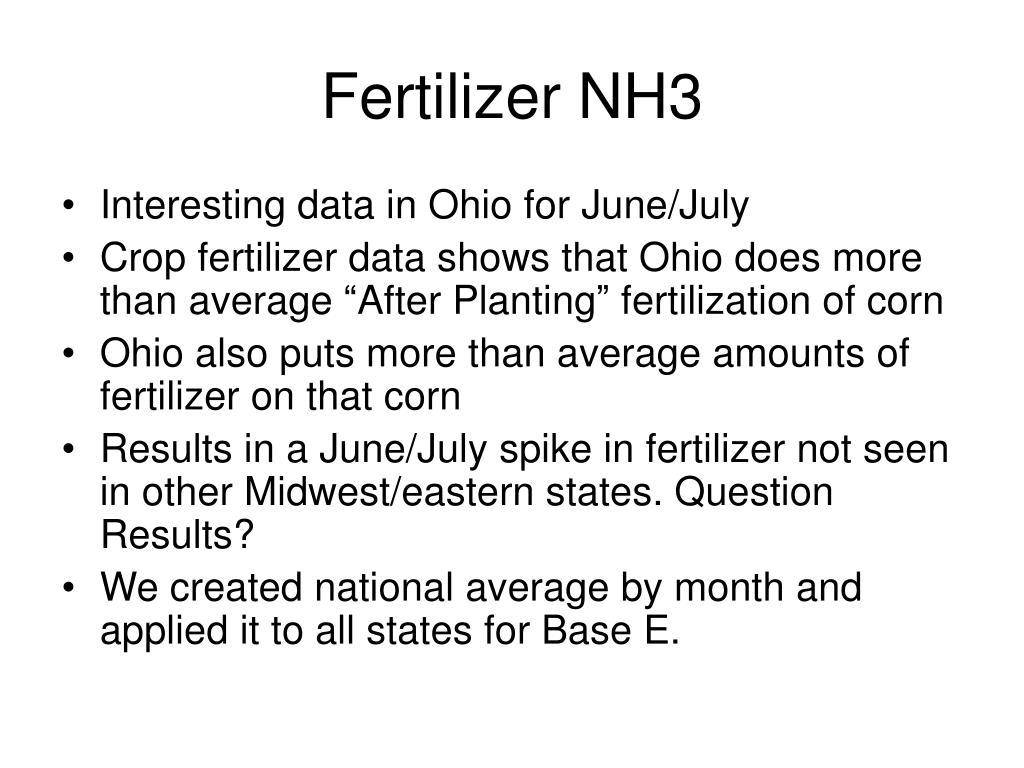 Fertilizer NH3

• Interesting data in Ohio for June/July
• Crop fertilizer data shows that Ohio does more than average “After Planting” fertilization of corn
• Ohio also puts more than average amounts of fertilizer on that corn
• Results in a June/July spike in fertilizer not seen in other Midwest/eastern states. Question Results?
• We created national average by month and applied it to all states for Base E.